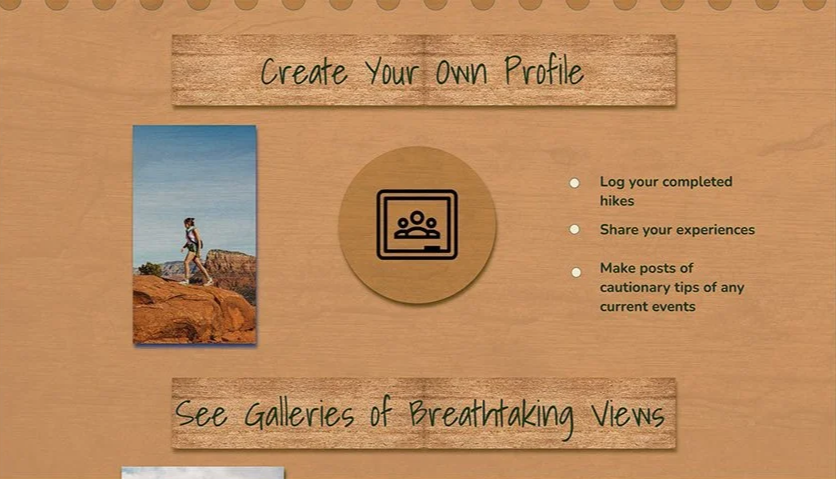 Create Your Own Profile

Log your completed hikes

Share your experiences

Make posts of cautionary tips of any current events

See Galleries of Breathtaking Views